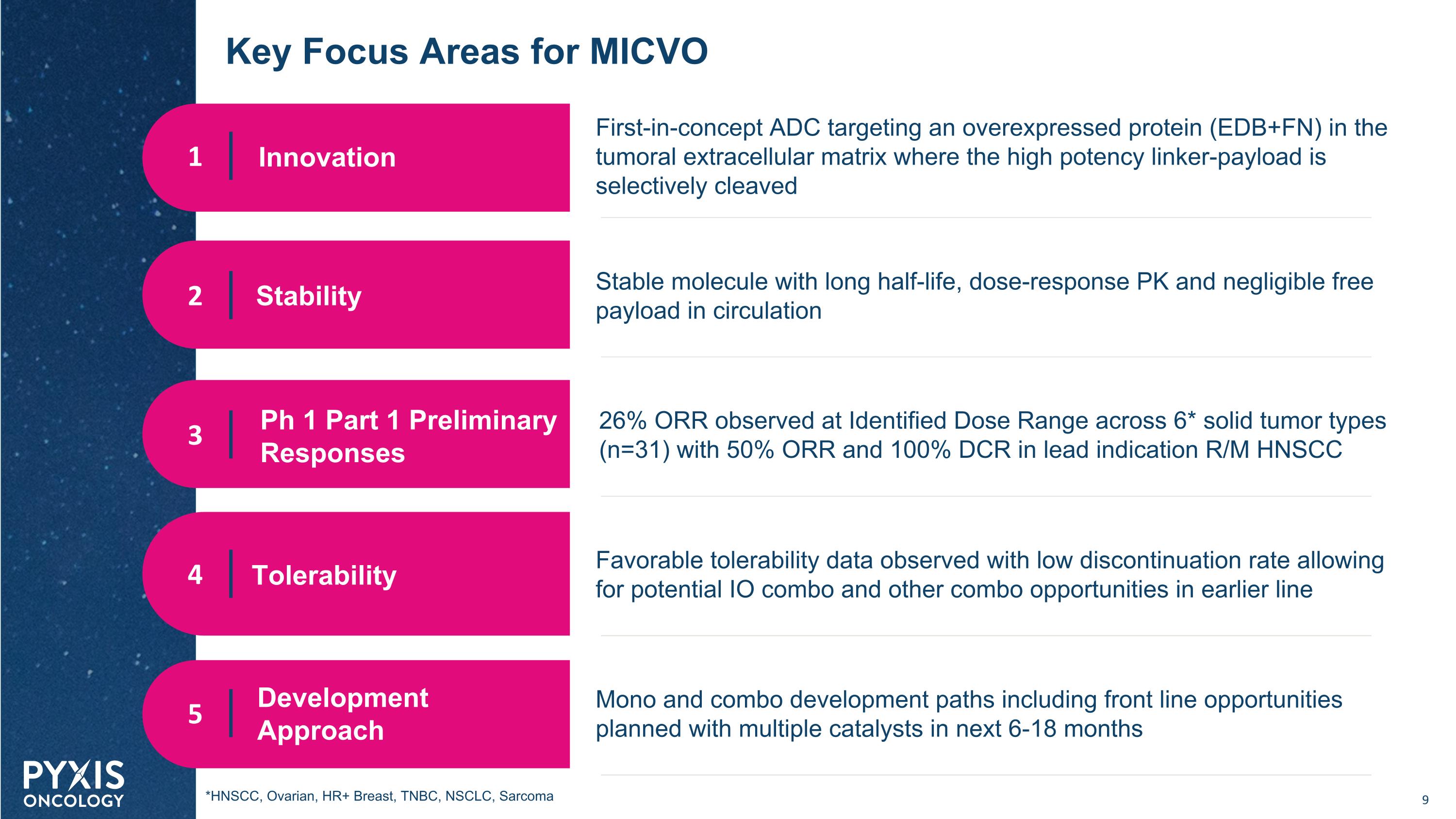 Key Focus Areas for MICVO

1 Innovation

First-in-concept ADC targeting an overexpressed protein (EDB+FN) in the tumoral extracellular matrix where the high potency linker-payload is selectively cleaved

2 Stability

Stable molecule with long half-life, dose-response PK and negligible free payload in circulation

3 Ph 1 Part 1 Preliminary Responses

26% ORR observed at Identified Dose Range across 6* solid tumor types (n=31) with 50% ORR and 100% DCR in lead indication R/M HNSCC

4 Tolerability

Favorable tolerability data observed with low discontinuation rate allowing for potential IO combo and other combo opportunities in earlier line

5 Development Approach

Mono and combo development paths including front line opportunities planned with multiple catalysts in next 6-18 months

PYXIS ONCOLOGY

*HNSCC, Ovarian, HR+ Breast, TNBC, NSCLC, Sarcoma

9